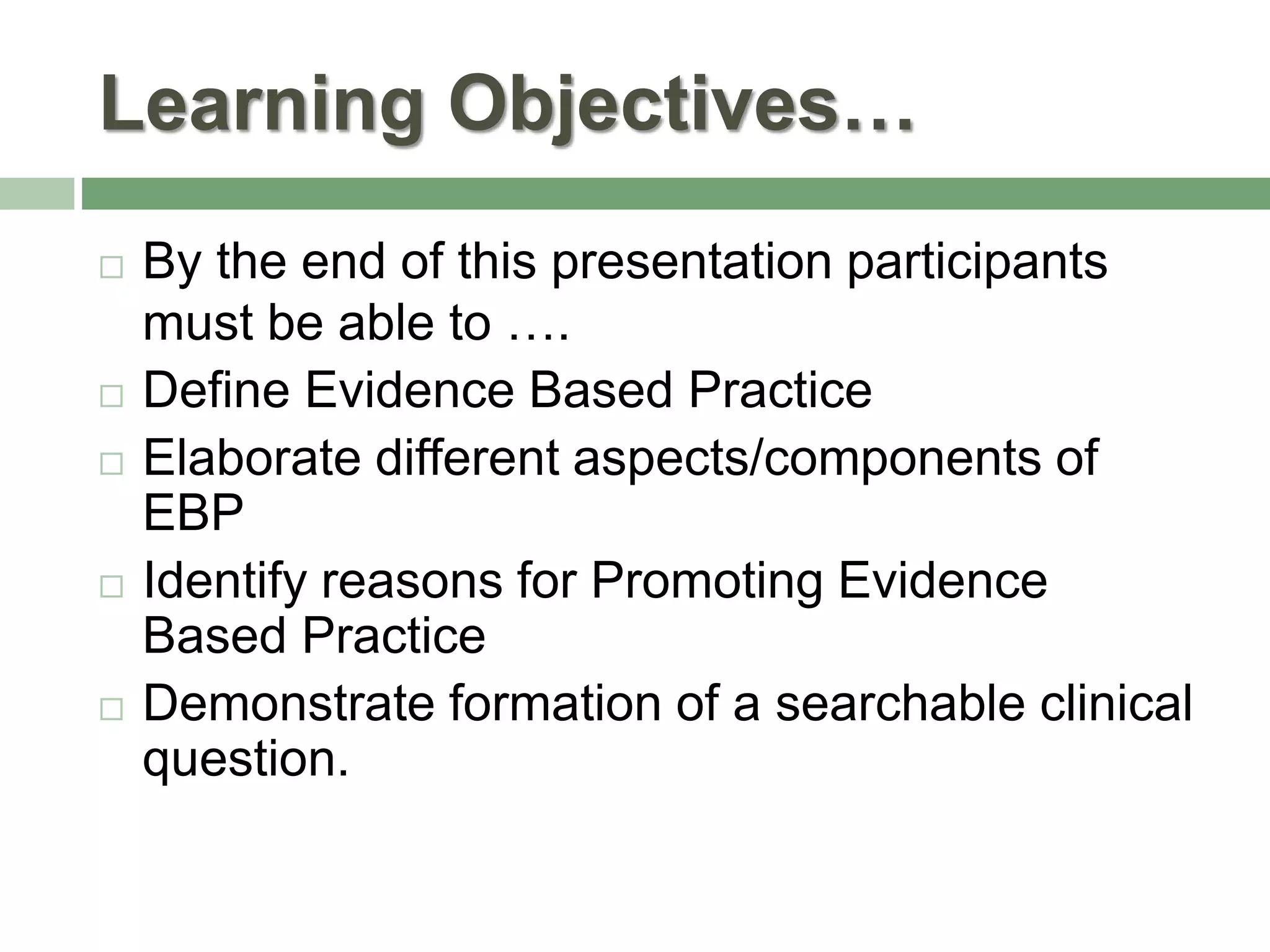 Learning Objectives…

□ By the end of this presentation participants must be able to ….
□ Define Evidence Based Practice
□ Elaborate different aspects/components of EBP
□ Identify reasons for Promoting Evidence Based Practice
□ Demonstrate formation of a searchable clinical question.